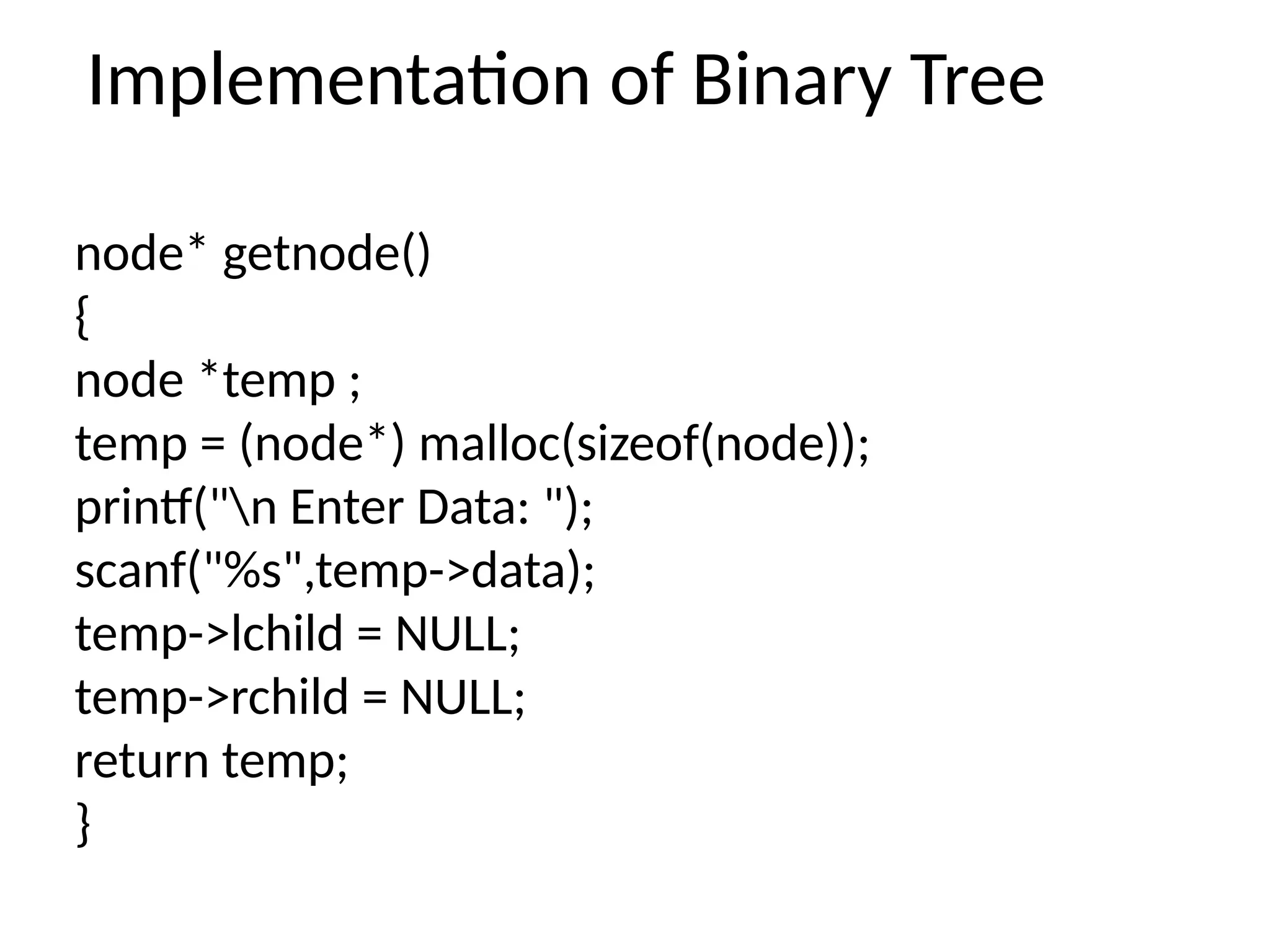 Implementation of Binary Tree

node* getnode()
{
node *temp ;
temp = (node*) malloc(sizeof(node));
printf("\n Enter Data: ");
scanf("%s",temp->data);
temp->lchild = NULL;
temp->rchild = NULL;
return temp;
}